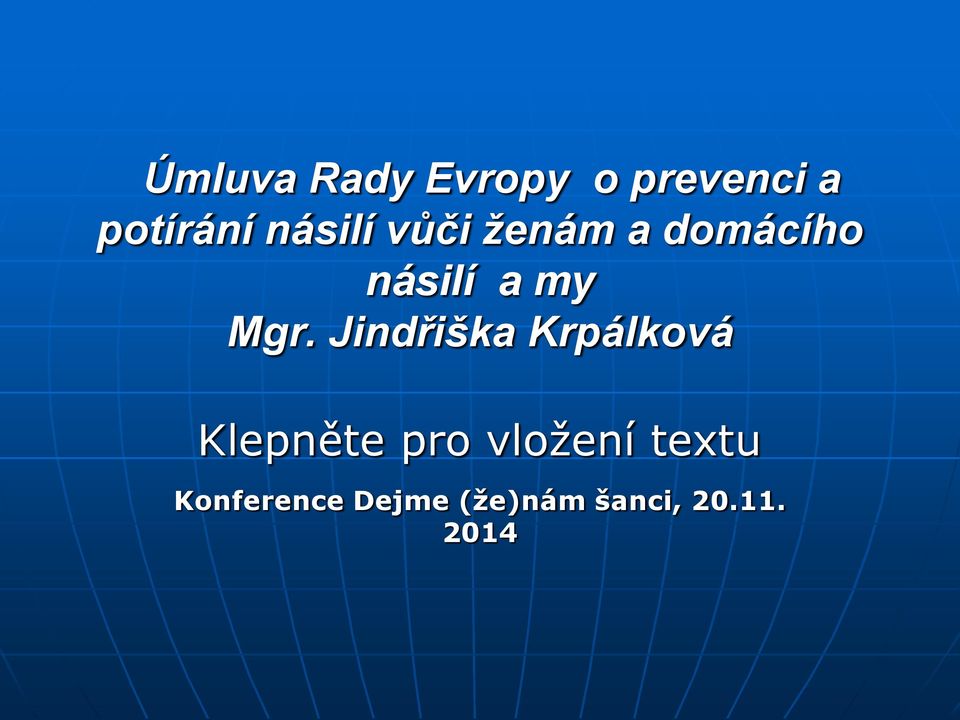 Úmluva Rady Evropy o prevenci a potírání násilí vůči ženám a domácího násilí a my
Mgr. Jindřiška Krpálková

Klepněte pro vložení textu

Konference Dejme (že)nám šanci, 20.11. 2014